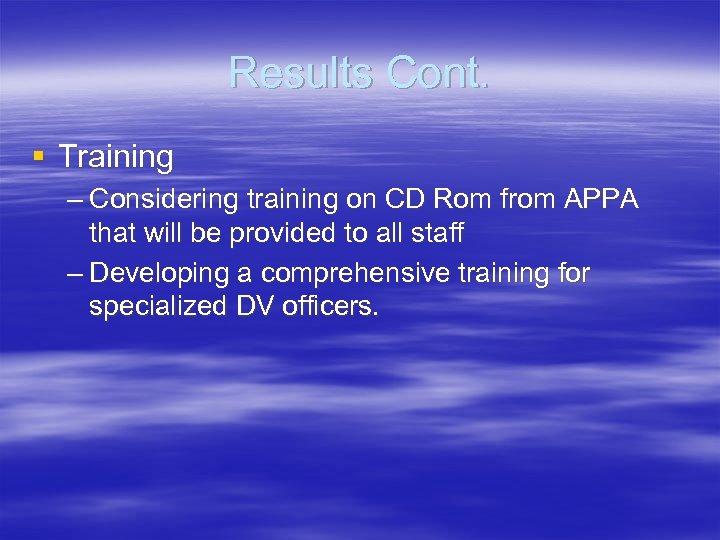 Results Cont.

▪ Training

– Considering training on CD Rom from APPA that will be provided to all staff

– Developing a comprehensive training for specialized DV officers.